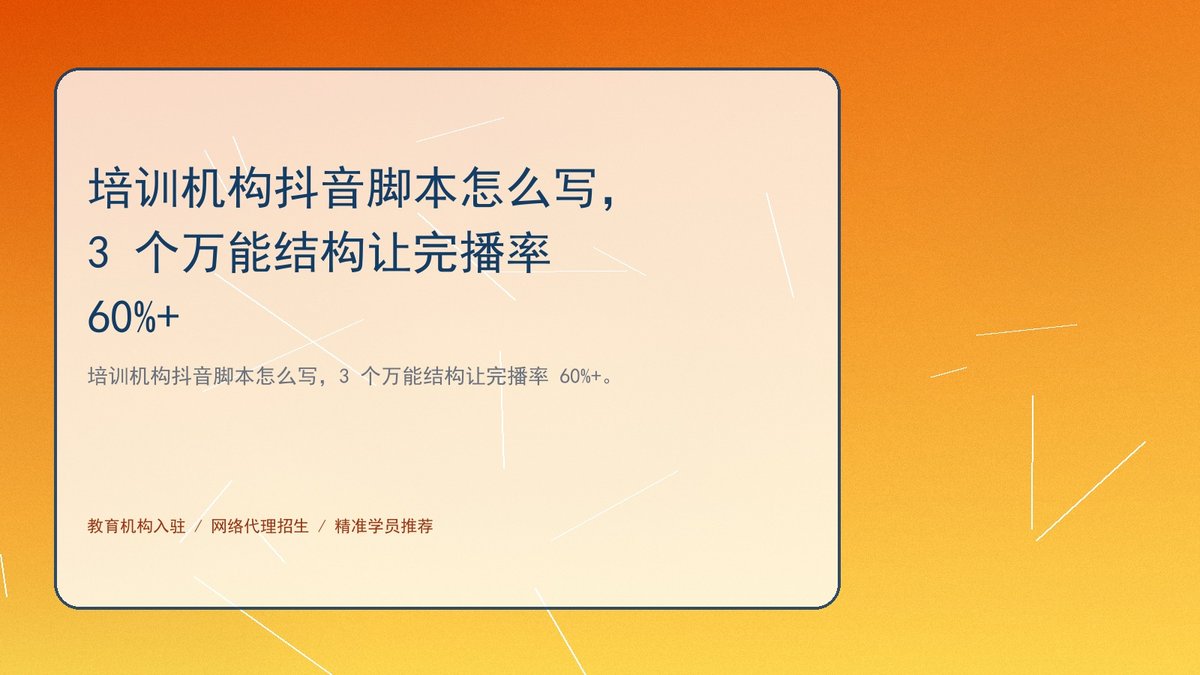 培训机构抖音脚本怎么写，3 个万能结构让完播率 60%+

培训机构抖音脚本怎么写，3 个万能结构让完播率 60%+。

教育机构入驻 / 网络代理招生 / 精准学员推荐